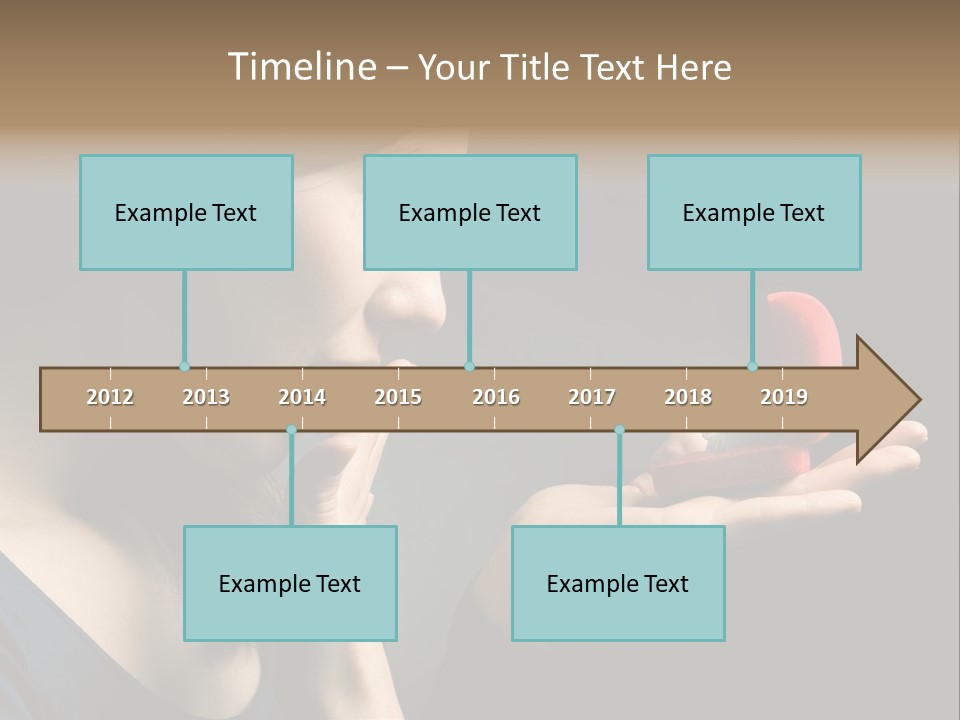 Timeline – Your Title Text Here

Example Text

Example Text

Example Text

2012 2013 2014 2015 2016 2017 2018 2019

Example Text

Example Text